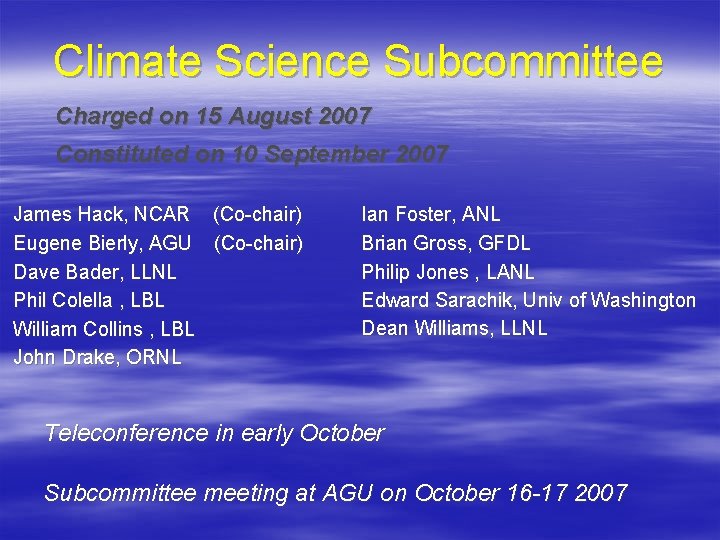 Climate Science Subcommittee

Charged on 15 August 2007

Constituted on 10 September 2007

James Hack, NCAR (Co-chair)
Eugene Bierly, AGU (Co-chair)
Dave Bader, LLNL
Phil Colella , LBL
William Collins , LBL
John Drake, ORNL

Ian Foster, ANL
Brian Gross, GFDL
Philip Jones , LANL
Edward Sarachik, Univ of Washington
Dean Williams, LLNL

Teleconference in early October

Subcommittee meeting at AGU on October 16-17 2007